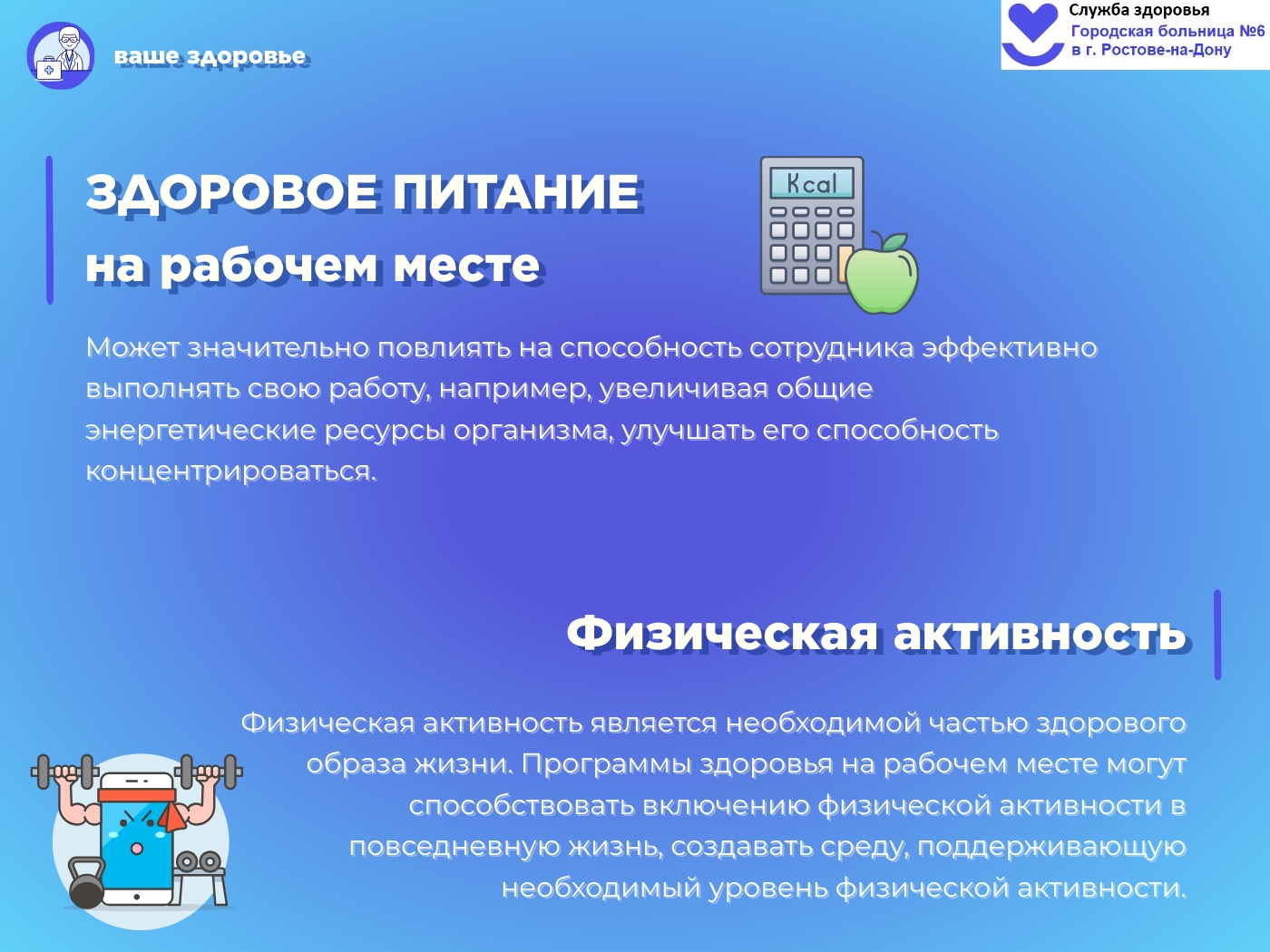 ваше здоровье

Служба здоровья
Городская больница №6
в г. Ростове-на-Дону

ЗДОРОВОЕ ПИТАНИЕ
на рабочем месте

Kcal

Может значительно повлиять на способность сотрудника эффективно выполнять свою работу, например, увеличивая общие энергетические ресурсы организма, улучшать его способность концентрироваться.

Физическая активность

Физическая активность является необходимой частью здорового образа жизни. Программы здоровья на рабочем месте могут способствовать включению физической активности в повседневную жизнь, создавать среду, поддерживающую необходимый уровень физической активности.